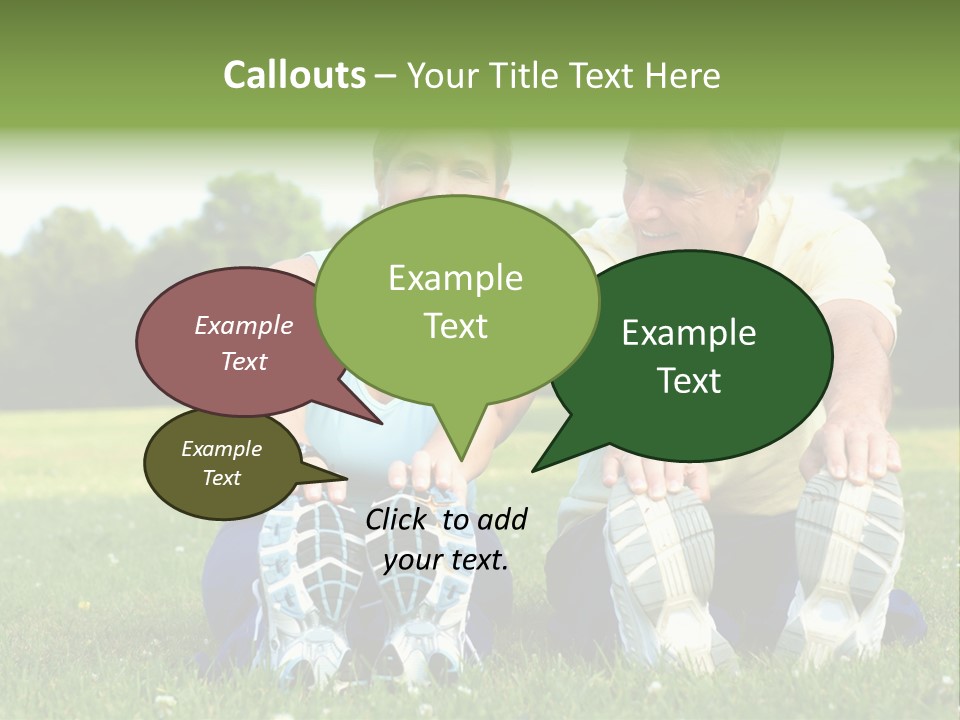 Callouts – Your Title Text Here

Example Text

Example Text

Example Text

Example Text

Click to add your text.